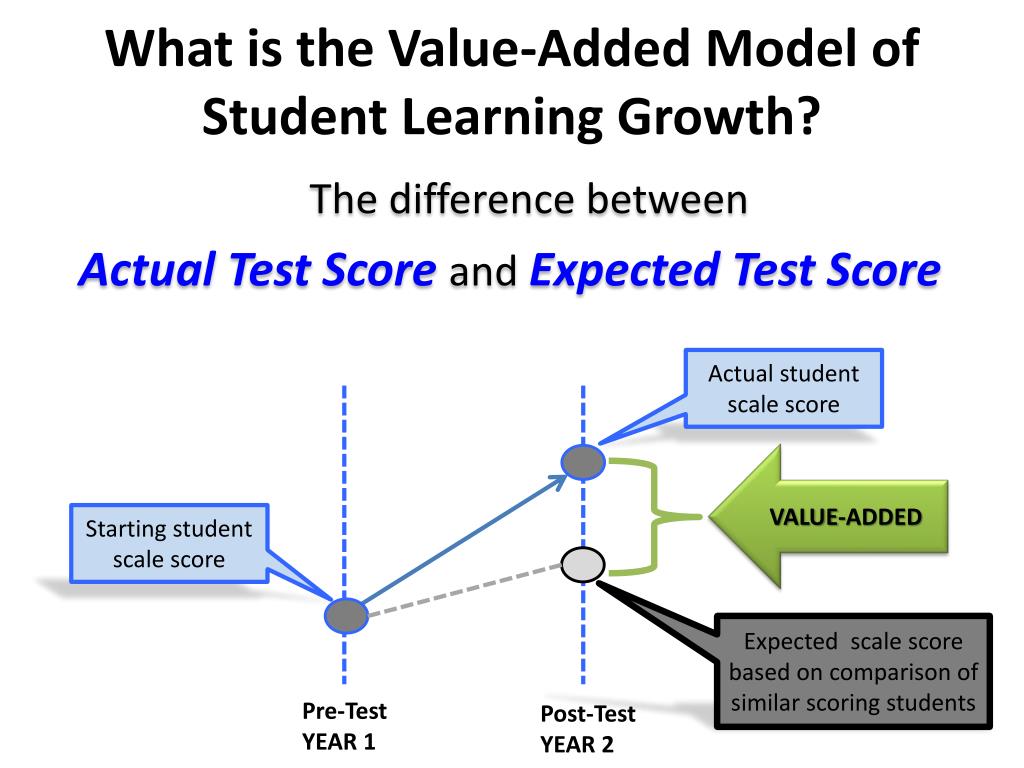 What is the Value-Added Model of Student Learning Growth?

The difference between

Actual Test Score and Expected Test Score

Actual student scale score

Starting student scale score

VALUE-ADDED

Expected scale score based on comparison of similar scoring students

Pre-Test
YEAR 1

Post-Test
YEAR 2